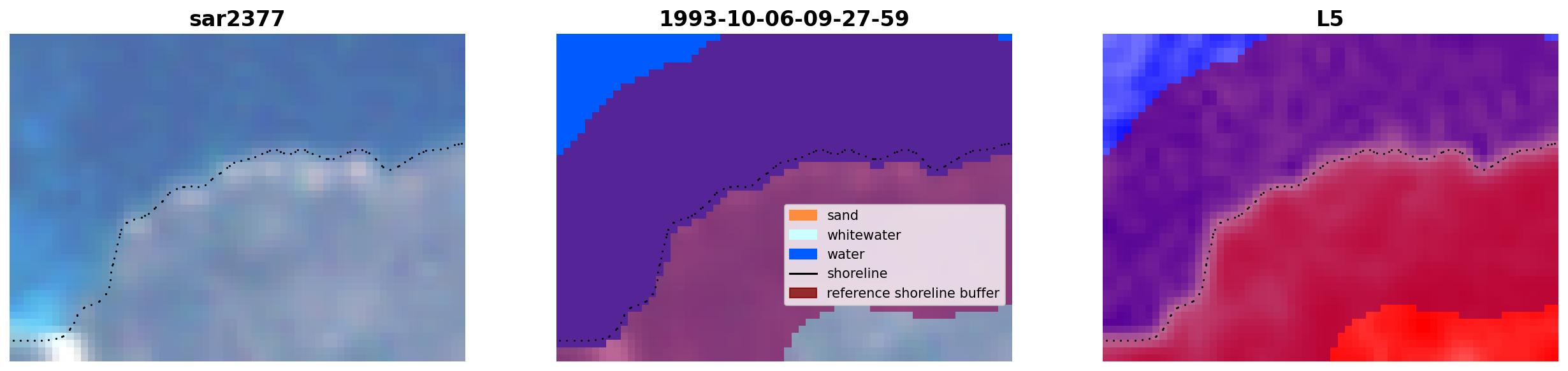 sar2377

1993-10-06-09-27-59

sand
whitewater
water
shoreline
reference shoreline buffer

L5